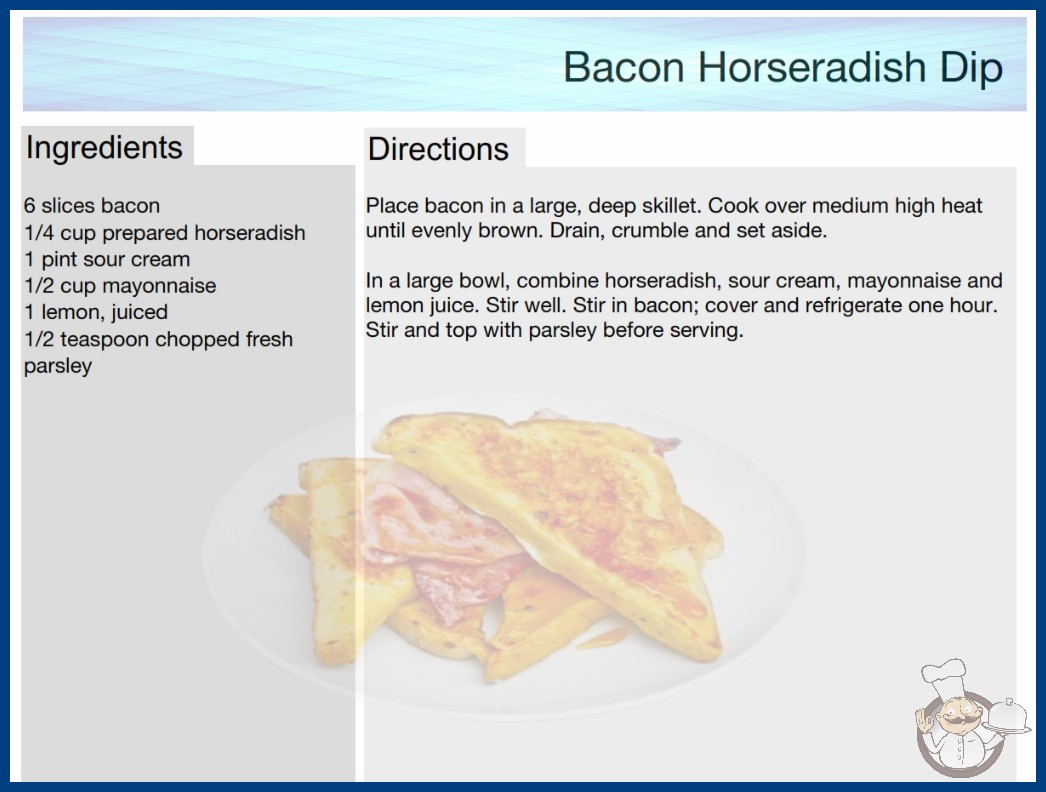 Bacon Horseradish Dip

Ingredients

6 slices bacon
1/4 cup prepared horseradish
1 pint sour cream
1/2 cup mayonnaise
1 lemon, juiced
1/2 teaspoon chopped fresh parsley

Directions

Place bacon in a large, deep skillet. Cook over medium high heat until evenly brown. Drain, crumble and set aside.

In a large bowl, combine horseradish, sour cream, mayonnaise and lemon juice. Stir well. Stir in bacon; cover and refrigerate one hour. Stir and top with parsley before serving.